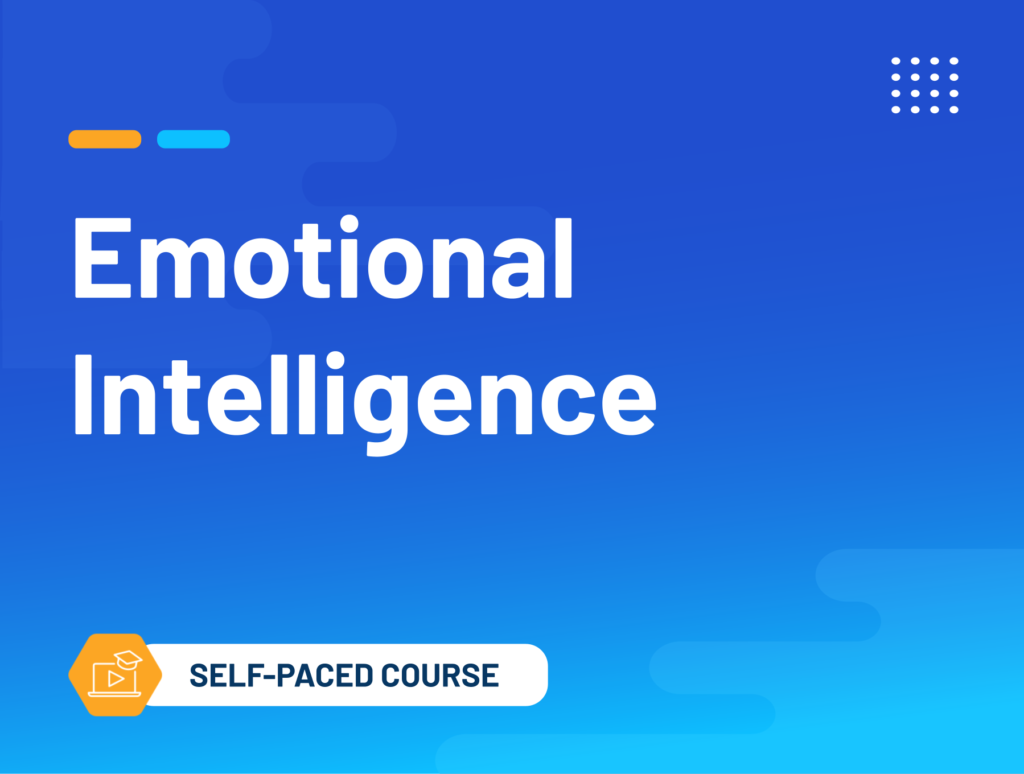 Emotional Intelligence

SELF-PACED COURSE